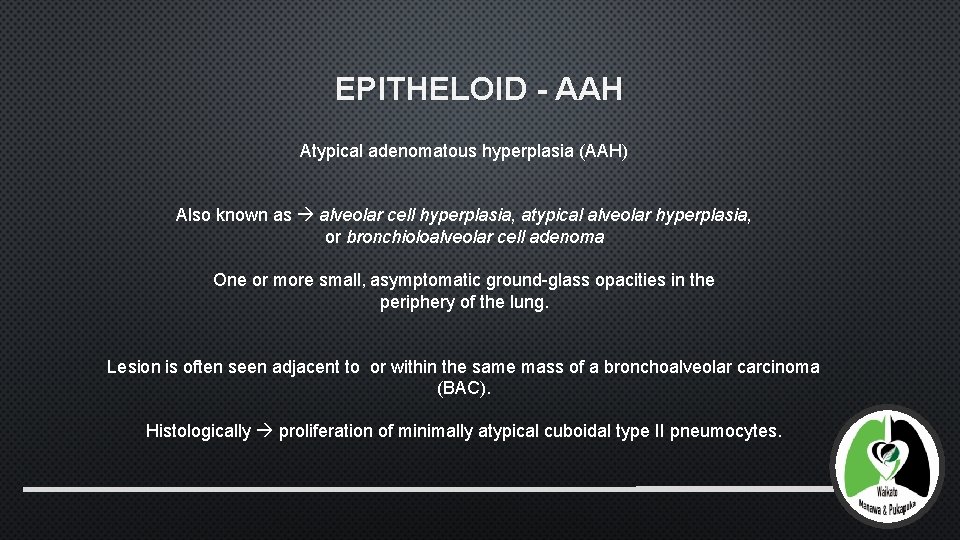 EPITHELOID - AAH

Atypical adenomatous hyperplasia (AAH)

Also known as → alveolar cell hyperplasia, atypical alveolar hyperplasia, or bronchioloalveolar cell adenoma

One or more small, asymptomatic ground-glass opacities in the periphery of the lung.

Lesion is often seen adjacent to or within the same mass of a bronchoalveolar carcinoma (BAC).

Histologically → proliferation of minimally atypical cuboidal type II pneumocytes.

Waikato
Manawa & Pukapuka